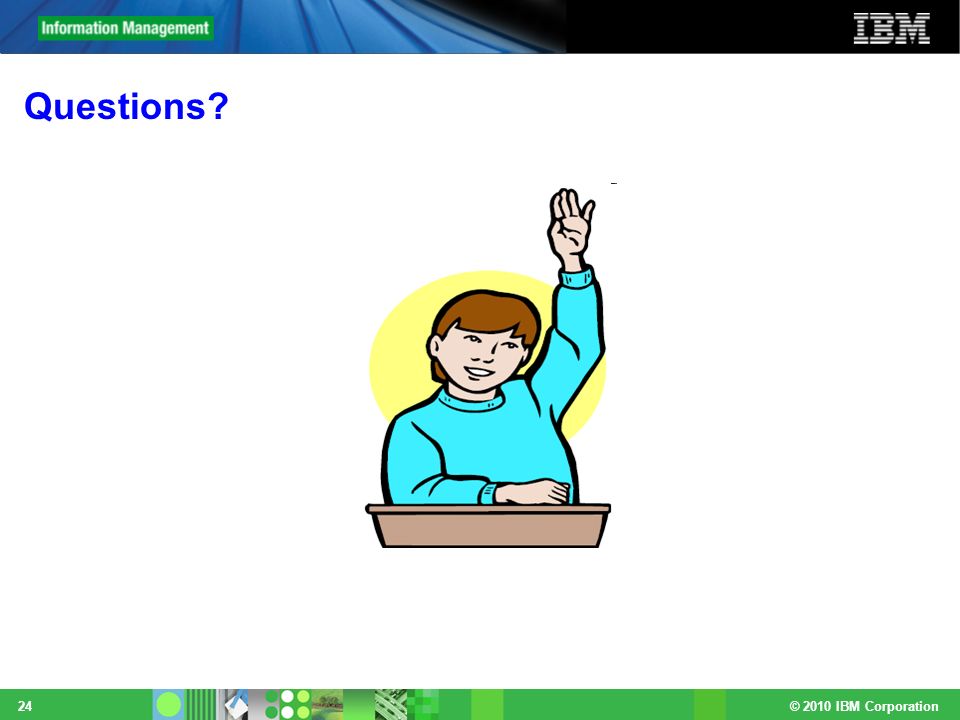 Information Management

IBM

Questions?

24

© 2010 IBM Corporation